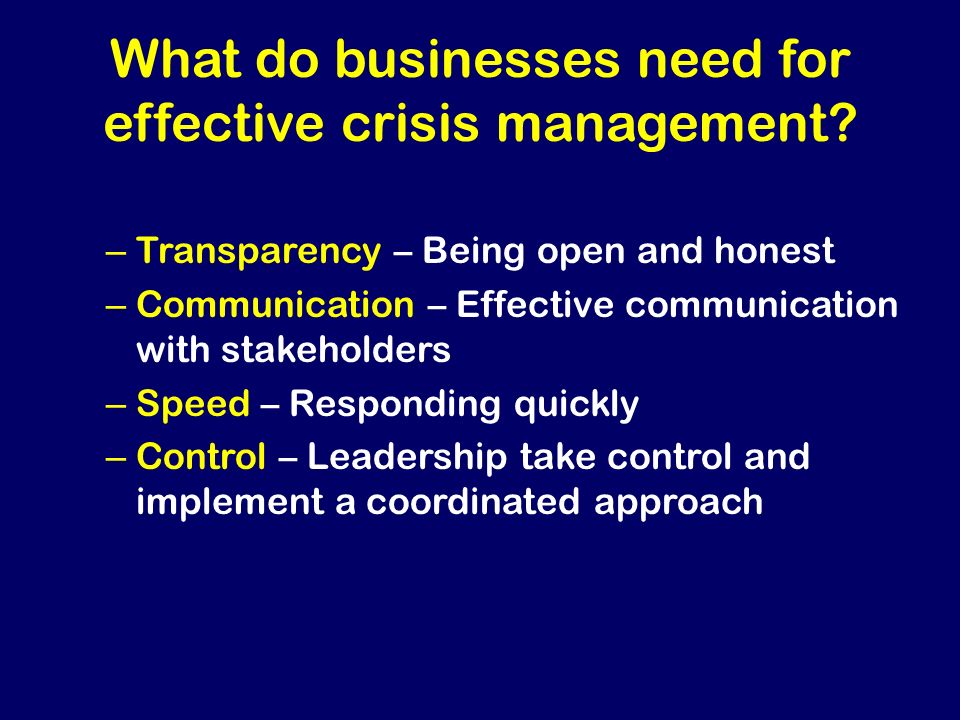 What do businesses need for effective crisis management?

– Transparency – Being open and honest
– Communication – Effective communication with stakeholders
– Speed – Responding quickly
– Control – Leadership take control and implement a coordinated approach